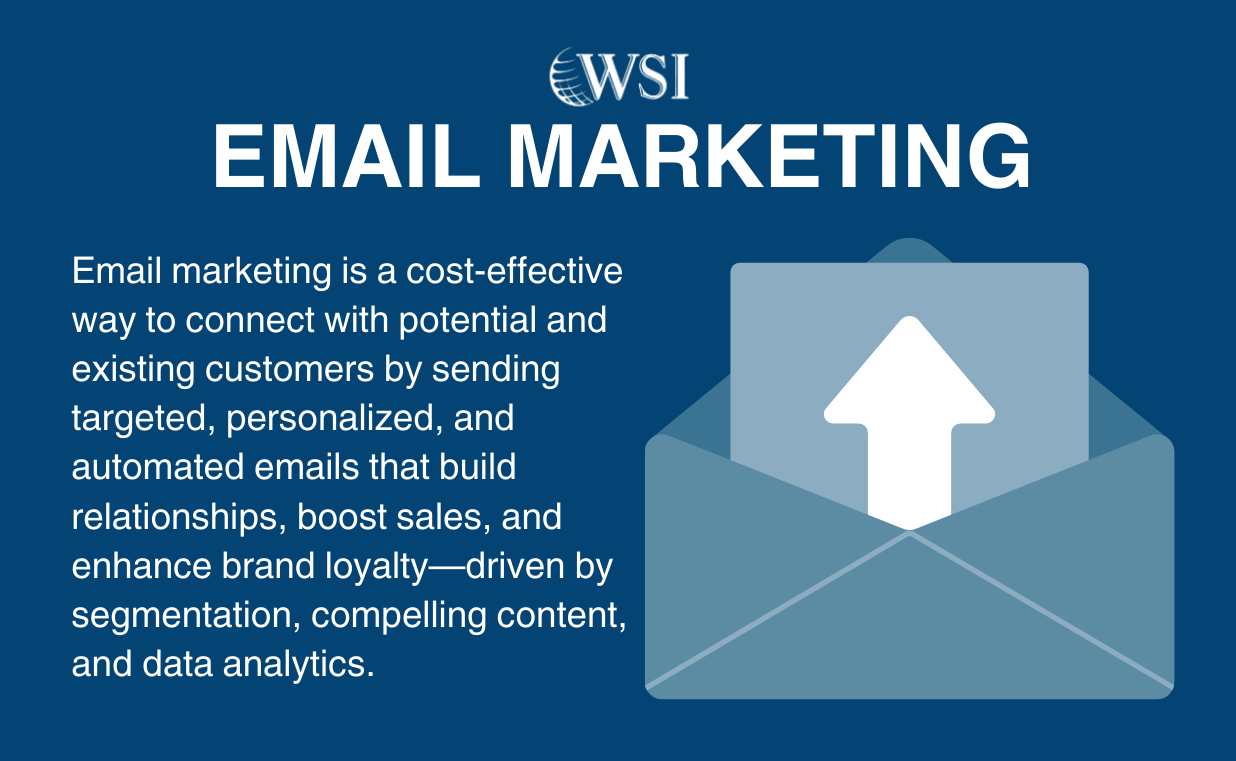 WSI
EMAIL MARKETING

Email marketing is a cost-effective way to connect with potential and existing customers by sending targeted, personalized, and automated emails that build relationships, boost sales, and enhance brand loyalty—driven by segmentation, compelling content, and data analytics.